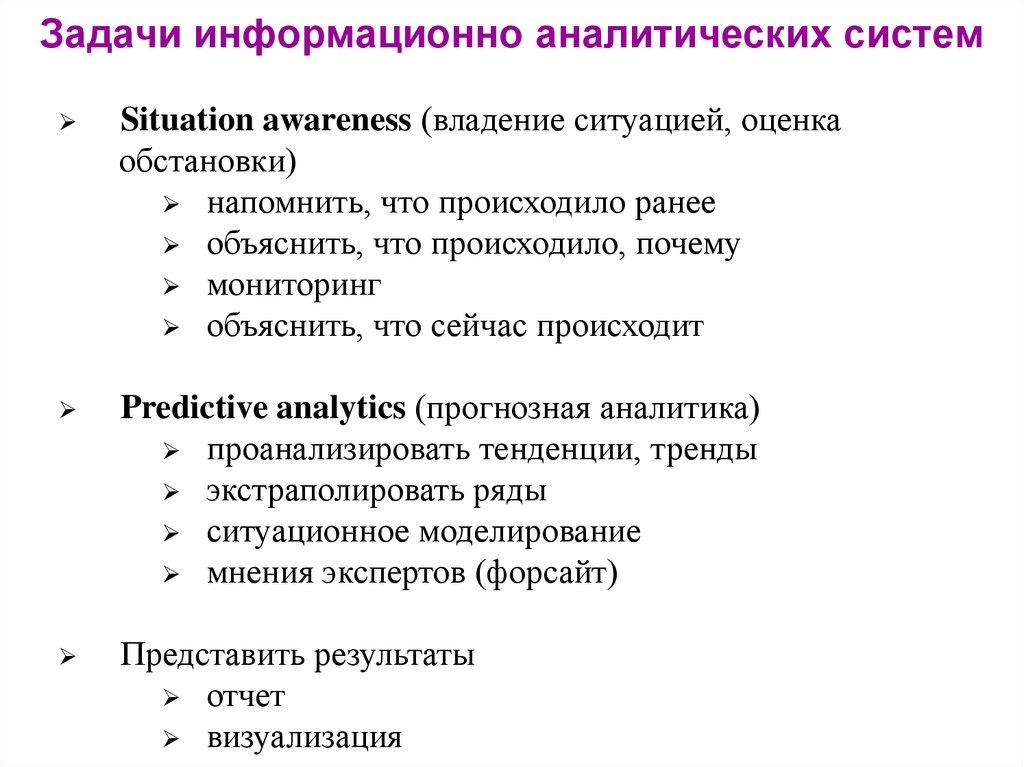 Задачи информационно аналитических систем

➢ Situation awareness (владение ситуацией, оценка обстановки)
  ➢ напомнить, что происходило ранее
  ➢ объяснить, что происходило, почему
  ➢ мониторинг
  ➢ объяснить, что сейчас происходит

➢ Predictive analytics (прогнозная аналитика)
  ➢ проанализировать тенденции, тренды
  ➢ экстраполировать ряды
  ➢ ситуационное моделирование
  ➢ мнения экспертов (форсайт)

➢ Представить результаты
  ➢ отчет
  ➢ визуализация